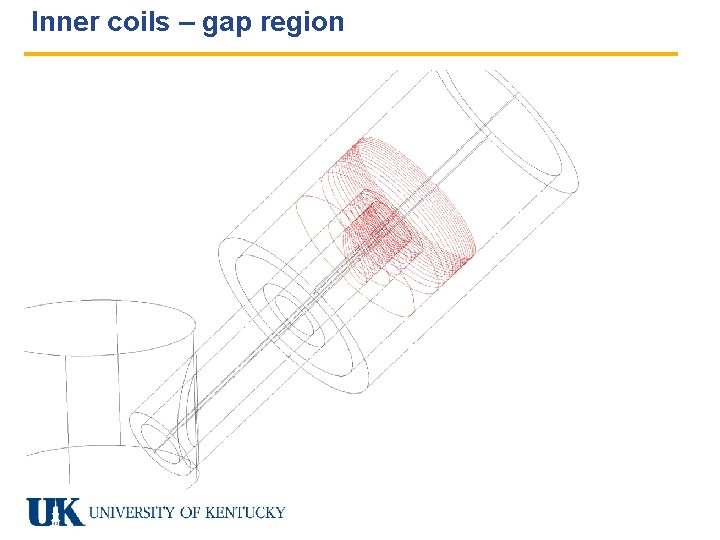 Inner coils – gap region

UK UNIVERSITY OF KENTUCKY